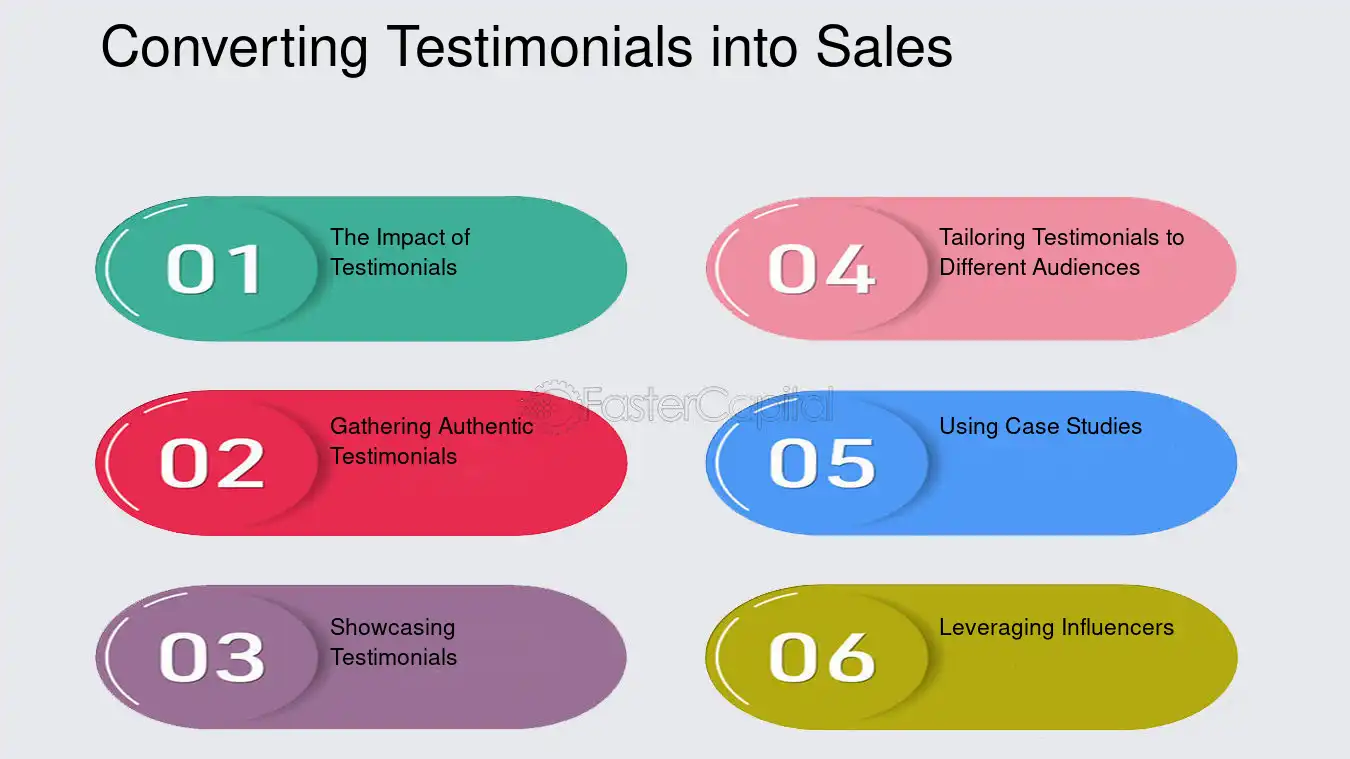 Converting Testimonials into Sales

01
The Impact of Testimonials

02
Gathering Authentic Testimonials

03
Showcasing Testimonials

04
Tailoring Testimonials to Different Audiences

05
Using Case Studies

06
Leveraging Influencers

FasterCapital